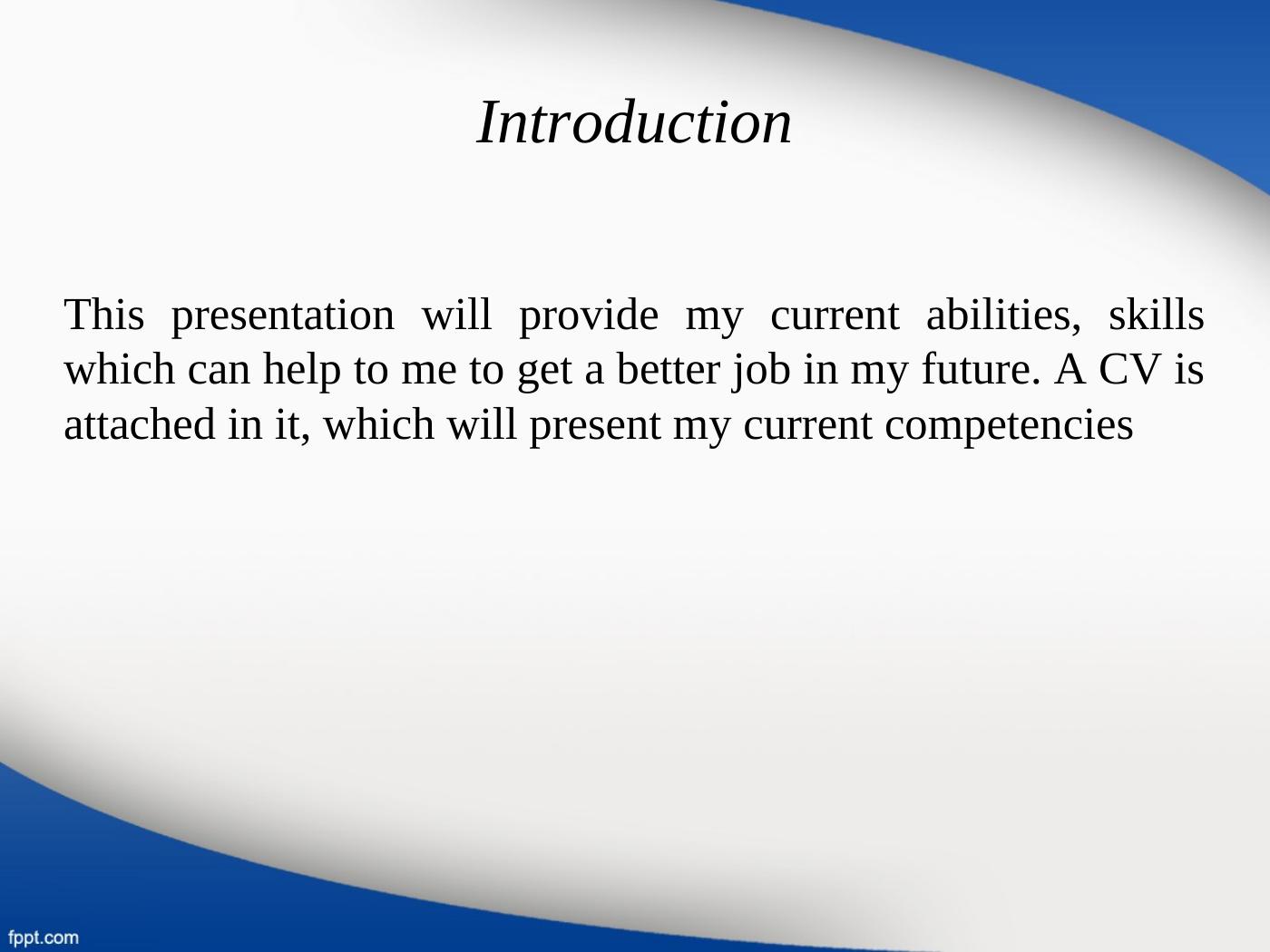 Introduction

This presentation will provide my current abilities, skills which can help to me to get a better job in my future. A CV is attached in it, which will present my current competencies

fppt.com